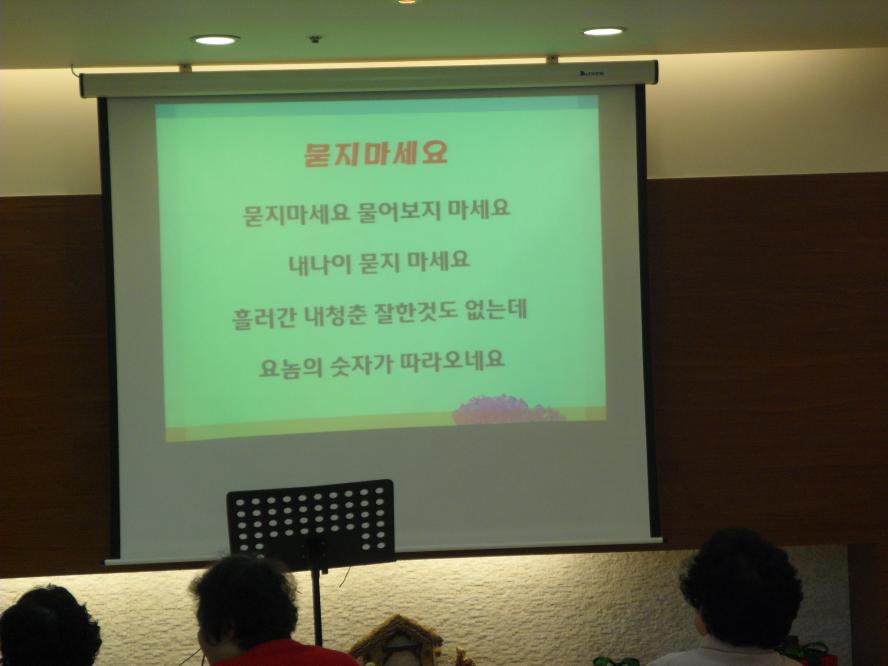 묻지마세요

묻지마세요 물어보지 마세요

내나이 묻지 마세요

흘러간 내청춘 잘한것도 없는데

요놈의 숫자가 따라오네요